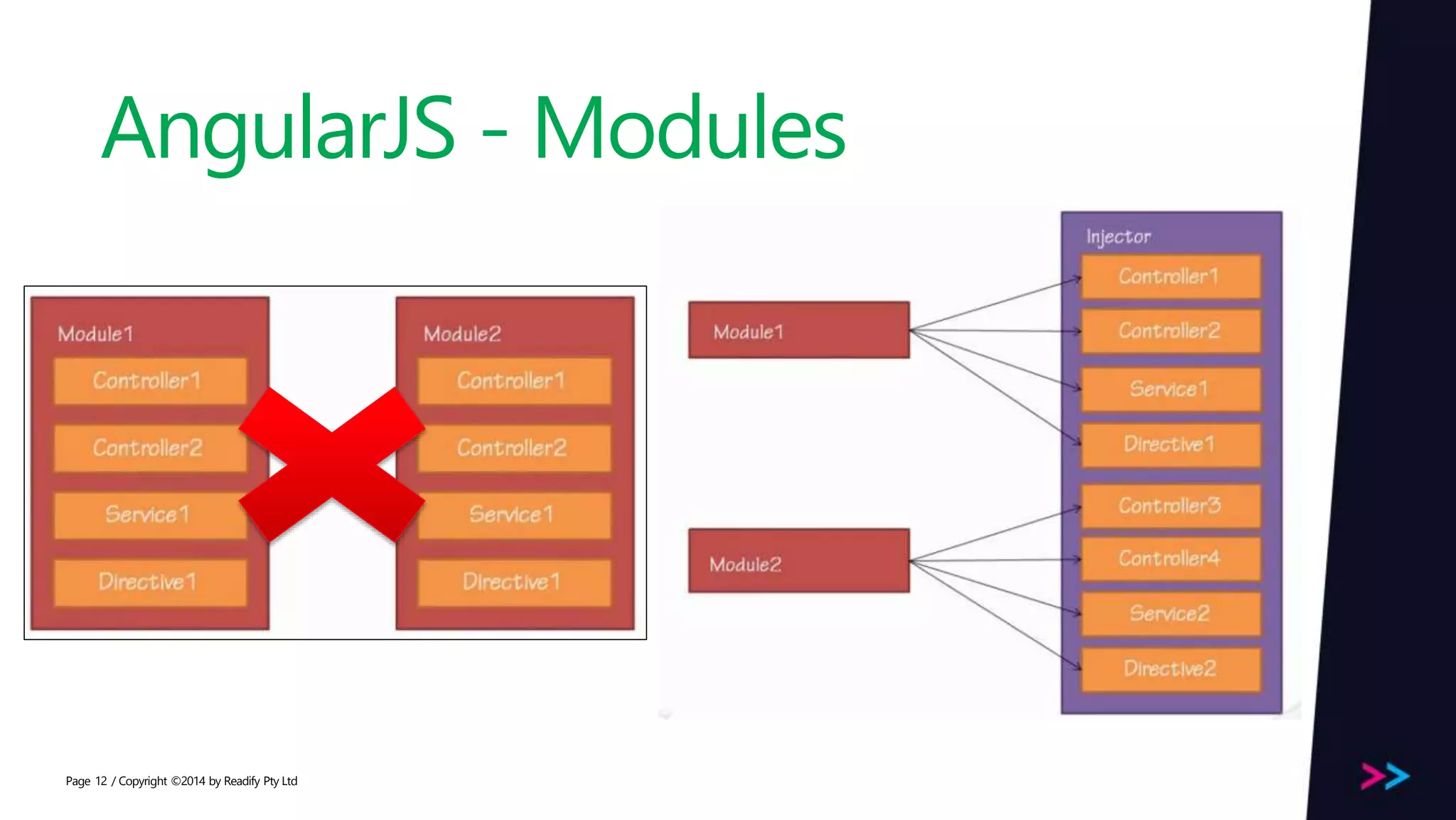 AngularJS - Modules

Module1
Controller1
Controller2
Service1
Directive1

Module2
Controller1
Controller2
Service1
Directive1

Module1

Module2

Injector
Controller1
Controller2
Service1
Directive1
Controller3
Controller4
Service2
Directive2

Page 12 / Copyright ©2014 by Readify Pty Ltd